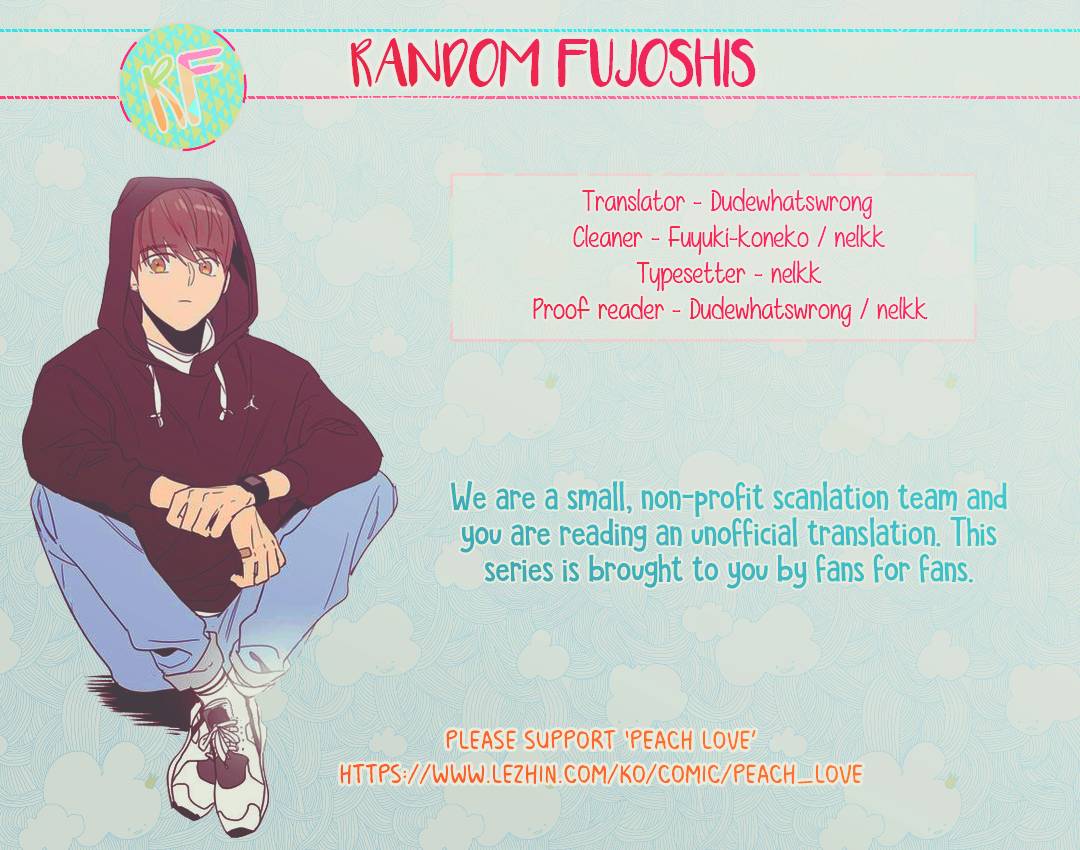 RF

RANDOM FUJOSHIS

Translator - Dudewhatswrong
Cleaner - Fuyuki-koneko / nelkk
Typesetter - nelkk
Proof reader - Dudewhatswrong / nelkk

We are a small, non-profit scanlation team and you are reading an unofficial translation. This series is brought to you by fans for fans.

PLEASE SUPPORT 'PEACH LOVE'
HTTPS://WWW.LEZHIN.COM/KO/COMIC/PEACH_LOVE